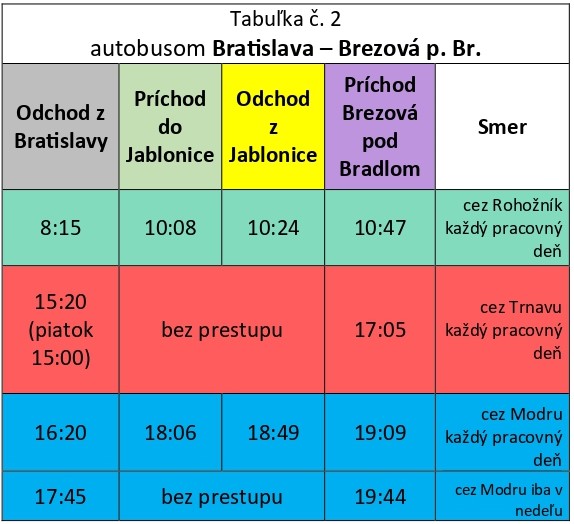 Tabuľka č. 2
autobusom **Bratislava – Brezová p. Br.**

| Odchod z Bratislavy | Príchod do Jablonice | Odchod z Jablonice | Príchod Brezová pod Bradlom | Smer |
|---|---|---|---|---|
| 8:15 | 10:08 | 10:24 | 10:47 | cez Rohožník každý pracovný deň |
| 15:20 (piatok 15:00) | bez prestupu | | 17:05 | cez Trnavu každý pracovný deň |
| 16:20 | 18:06 | 18:49 | 19:09 | cez Modru každý pracovný deň |
| 17:45 | bez prestupu | | 19:44 | cez Modru iba v nedeľu |